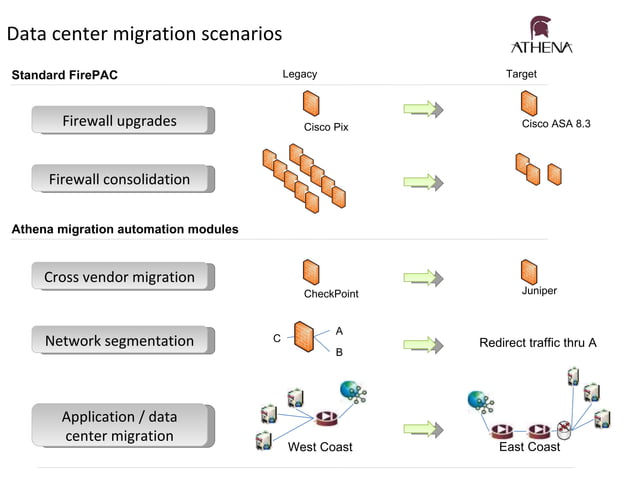 Data center migration scenarios

ATHENA

Standard FirePAC

Legacy

Target

Firewall upgrades

Cisco Pix

Cisco ASA 8.3

Firewall consolidation

Athena migration automation modules

Cross vendor migration

CheckPoint

Juniper

Network segmentation

C

A

B

Redirect traffic thru A

Application / data center migration

West Coast

East Coast